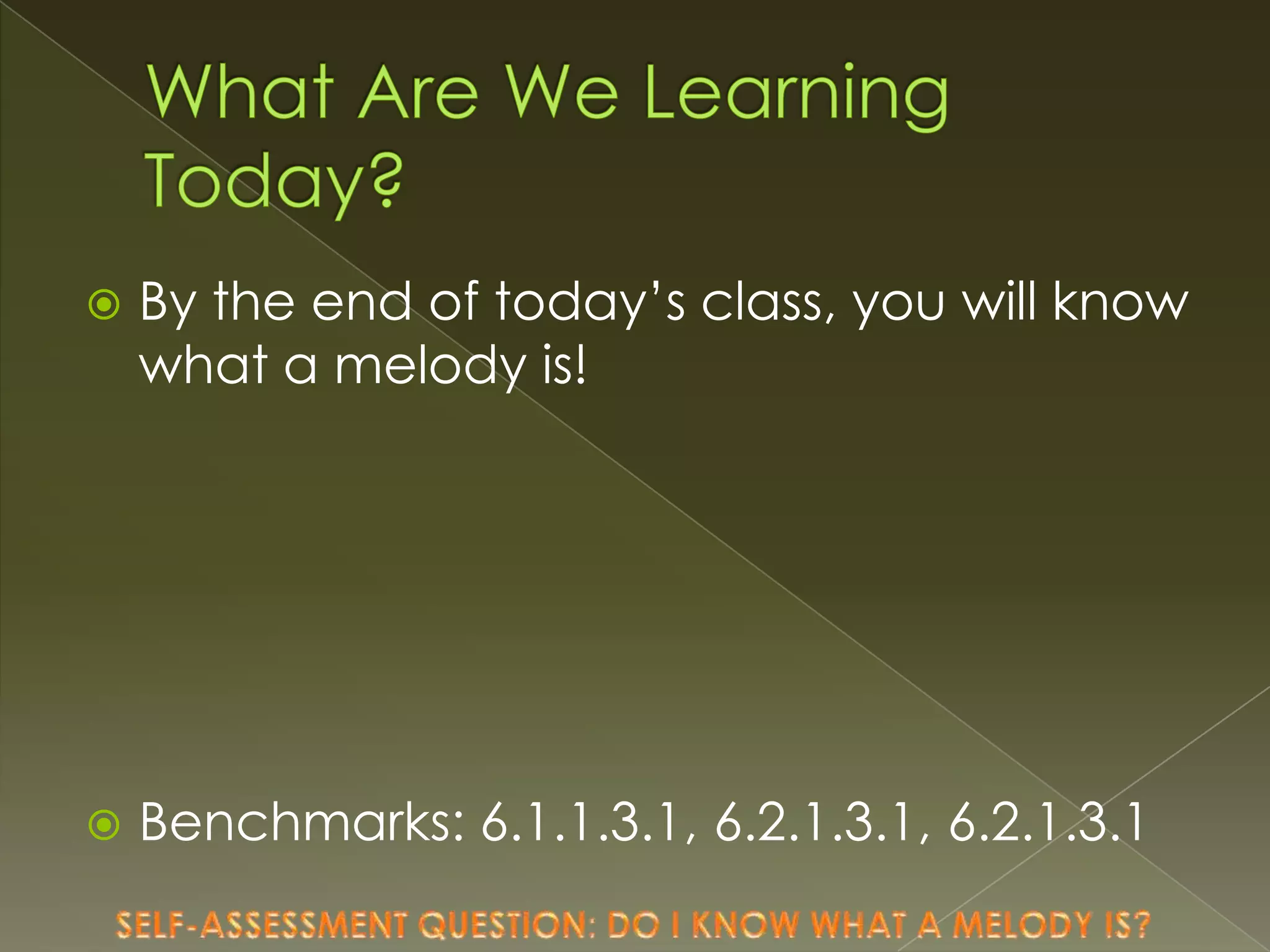 What Are We Learning Today?

By the end of today's class, you will know what a melody is!

Benchmarks: 6.1.1.3.1, 6.2.1.3.1, 6.2.1.3.1

SELF-ASSESSMENT QUESTION: DO I KNOW WHAT A MELODY IS?